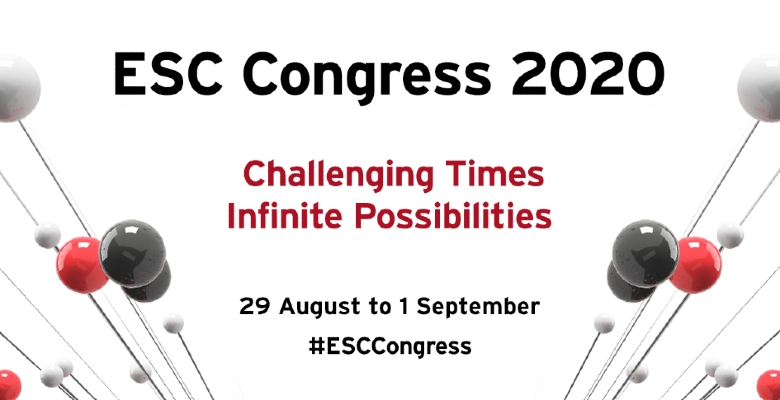 ESC Congress 2020

Challenging Times
Infinite Possibilities

29 August to 1 September
#ESCCongress